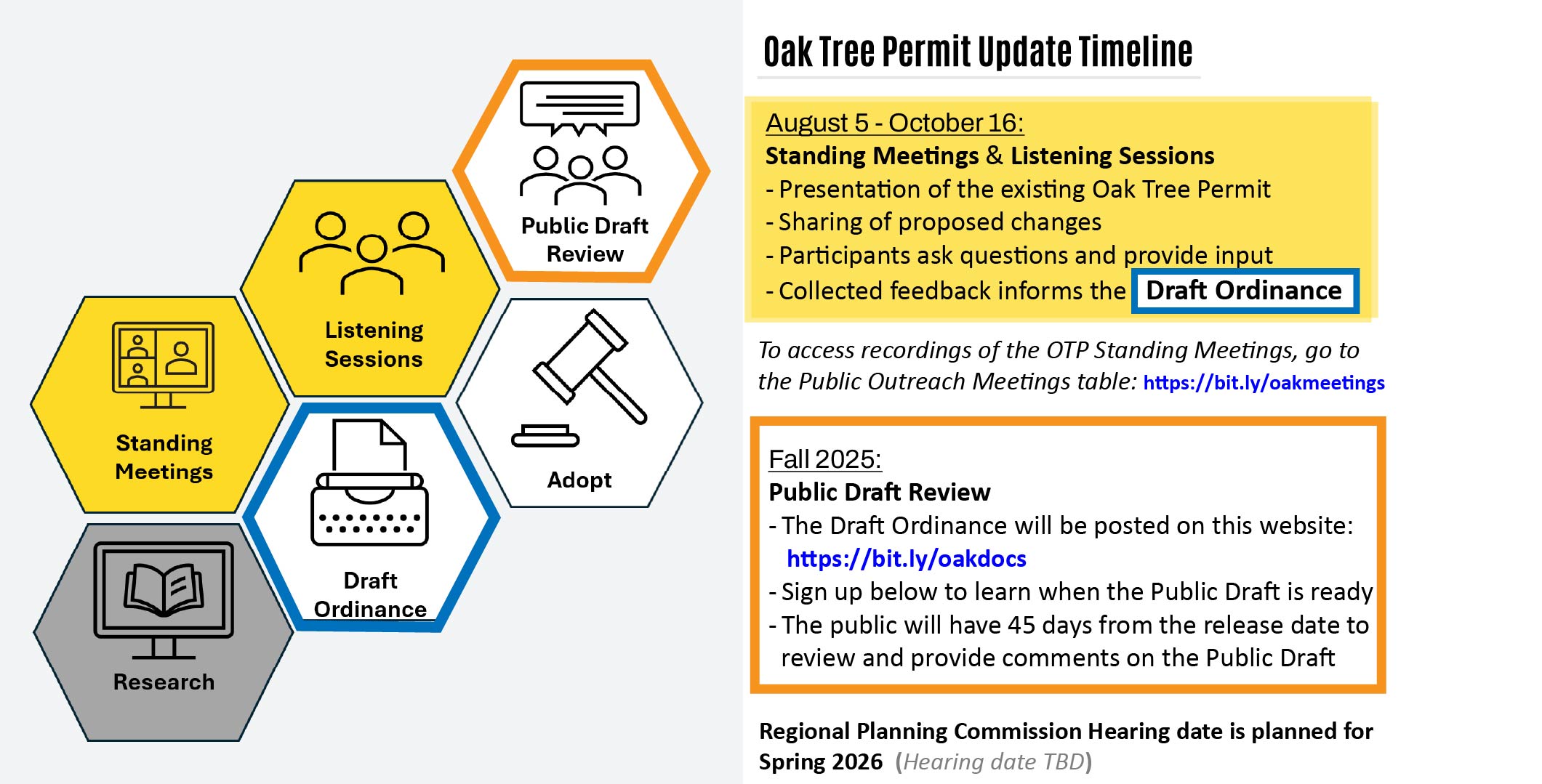 Public Draft Review

Listening Sessions

Standing Meetings

Adopt

Draft Ordinance

Research

Oak Tree Permit Update Timeline

August 5 - October 16:
Standing Meetings & Listening Sessions
- Presentation of the existing Oak Tree Permit
- Sharing of proposed changes
- Participants ask questions and provide input
- Collected feedback informs the Draft Ordinance

To access recordings of the OTP Standing Meetings, go to the Public Outreach Meetings table: https://bit.ly/oakmeetings

Fall 2025:
Public Draft Review
- The Draft Ordinance will be posted on this website: https://bit.ly/oakdocs
- Sign up below to learn when the Public Draft is ready
- The public will have 45 days from the release date to review and provide comments on the Public Draft

Regional Planning Commission Hearing date is planned for Spring 2026 (Hearing date TBD)